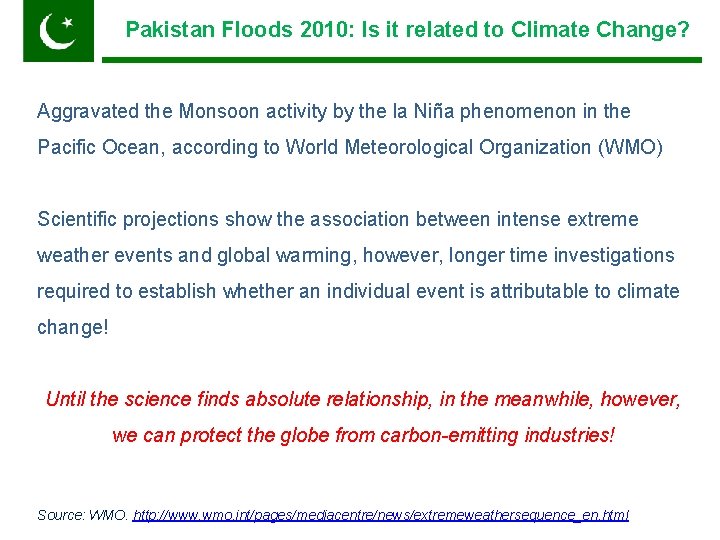 Pakistan Floods 2010: Is it related to Climate Change?

Aggravated the Monsoon activity by the la Niña phenomenon in the Pacific Ocean, according to World Meteorological Organization (WMO)

Scientific projections show the association between intense extreme weather events and global warming, however, longer time investigations required to establish whether an individual event is attributable to climate change!

Until the science finds absolute relationship, in the meanwhile, however, we can protect the globe from carbon-emitting industries!

Source: WMO. http://www.wmo.int/pages/mediacentre/news/extremeweathersequence_en.html